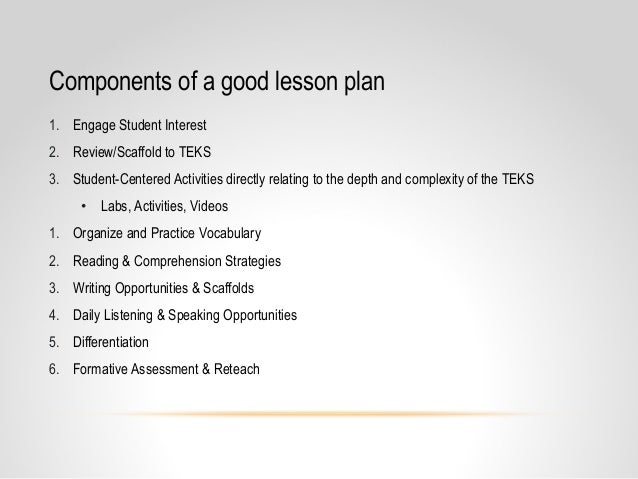 Components of a good lesson plan

1. Engage Student Interest
2. Review/Scaffold to TEKS
3. Student-Centered Activities directly relating to the depth and complexity of the TEKS
   • Labs, Activities, Videos
1. Organize and Practice Vocabulary
2. Reading & Comprehension Strategies
3. Writing Opportunities & Scaffolds
4. Daily Listening & Speaking Opportunities
5. Differentiation
6. Formative Assessment & Reteach